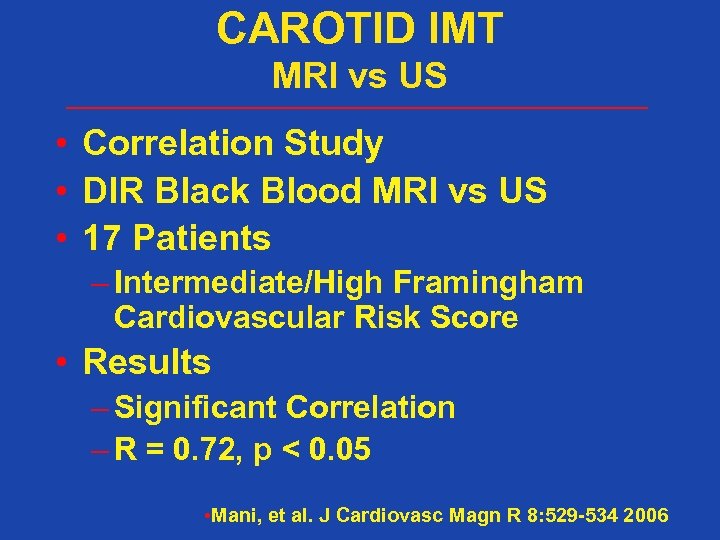 CAROTID IMT
MRI vs US

• Correlation Study
• DIR Black Blood MRI vs US
• 17 Patients
– Intermediate/High Framingham Cardiovascular Risk Score
• Results
– Significant Correlation
– R = 0.72, p < 0.05

•Mani, et al. J Cardiovasc Magn R 8:529-534 2006